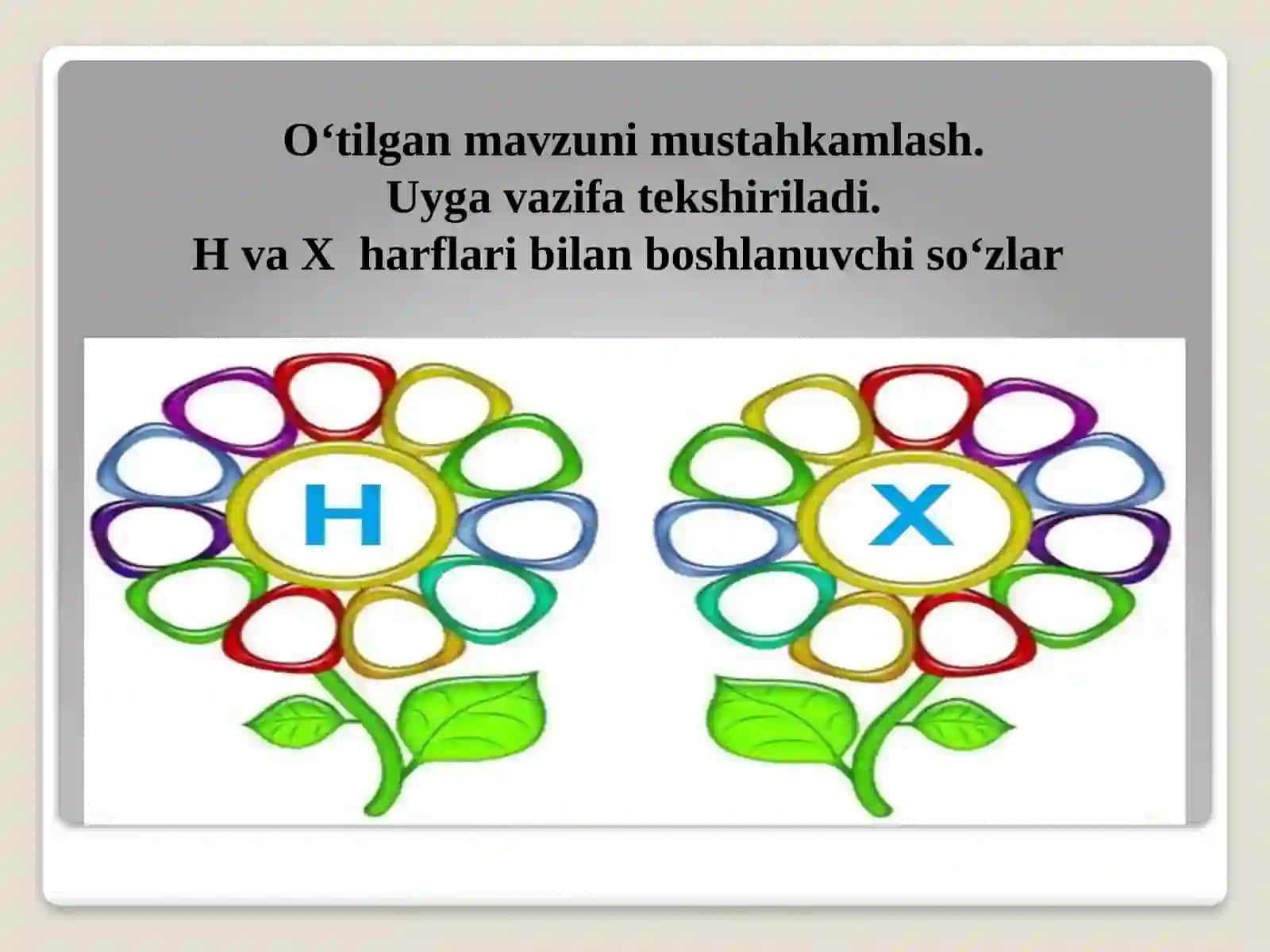 O‘tilgan mavzuni mustahkamlash.
Uyga vazifa tekshiriladi.
H va X harflari bilan boshlanuvchi so‘zlar

H

X